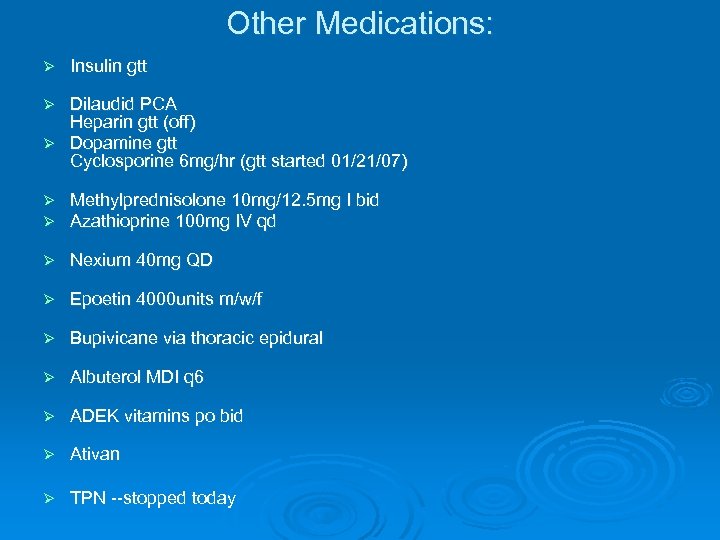 Other Medications:

➢ Insulin gtt

➢ Dilaudid PCA
Heparin gtt (off)

➢ Dopamine gtt
Cyclosporine 6mg/hr (gtt started 01/21/07)

➢ Methylprednisolone 10mg/12.5mg I bid

➢ Azathioprine 100mg IV qd

➢ Nexium 40mg QD

➢ Epoetin 4000units m/w/f

➢ Bupivicane via thoracic epidural

➢ Albuterol MDI q6

➢ ADEK vitamins po bid

➢ Ativan

➢ TPN --stopped today